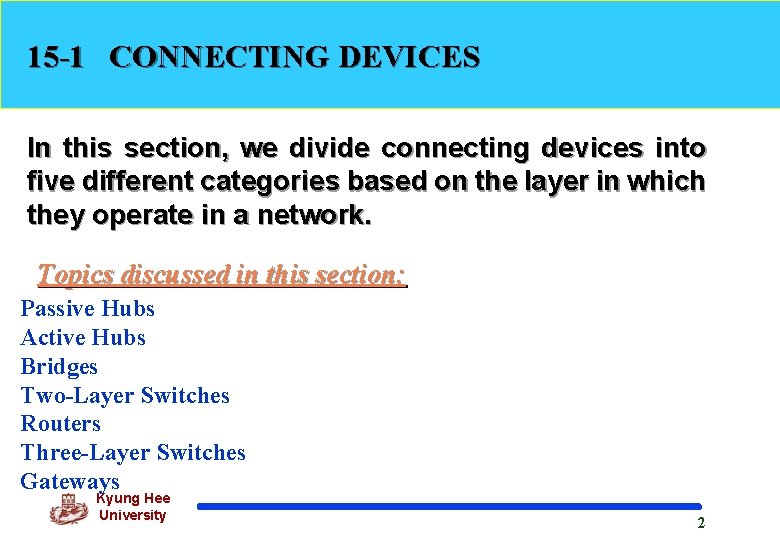 15-1 CONNECTING DEVICES

In this section, we divide connecting devices into five different categories based on the layer in which they operate in a network.

Topics discussed in this section:

Passive Hubs
Active Hubs
Bridges
Two-Layer Switches
Routers
Three-Layer Switches
Gateways

Kyung Hee University

2